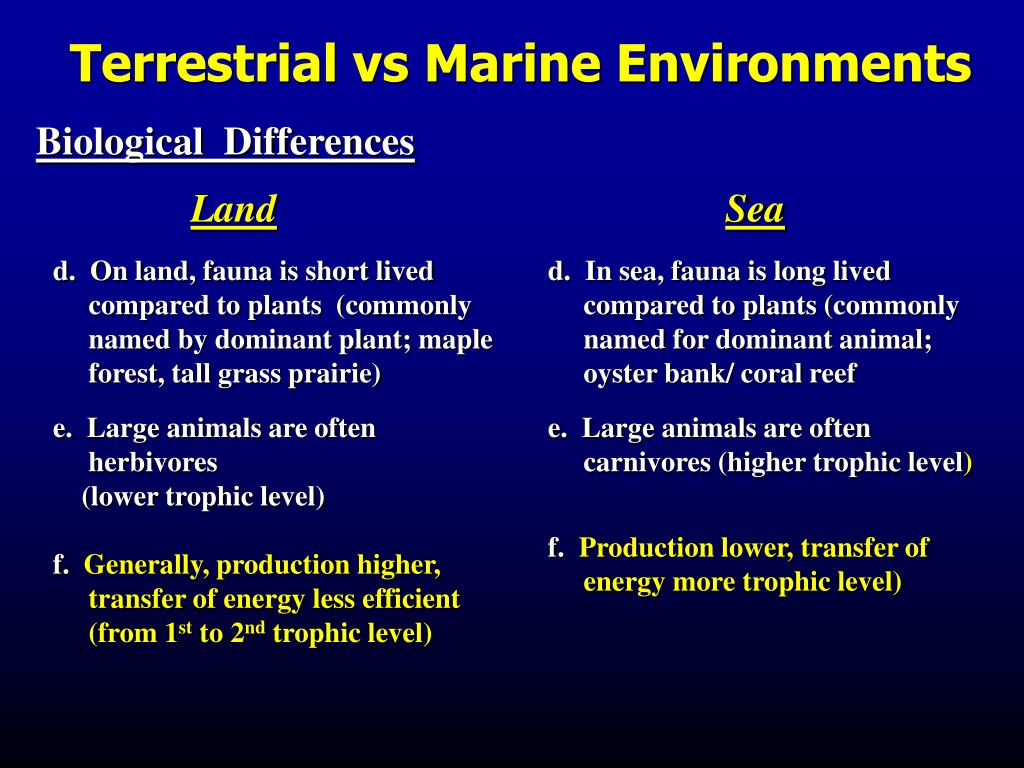 Terrestrial vs Marine Environments

Biological Differences

Land

d. On land, fauna is short lived compared to plants (commonly named by dominant plant; maple forest, tall grass prairie)

e. Large animals are often herbivores (lower trophic level)

f. Generally, production higher, transfer of energy less efficient (from 1$^{st}$ to 2$^{nd}$ trophic level)

Sea

d. In sea, fauna is long lived compared to plants (commonly named for dominant animal; oyster bank/ coral reef

e. Large animals are often carnivores (higher trophic level)

f. Production lower, transfer of energy more trophic level)